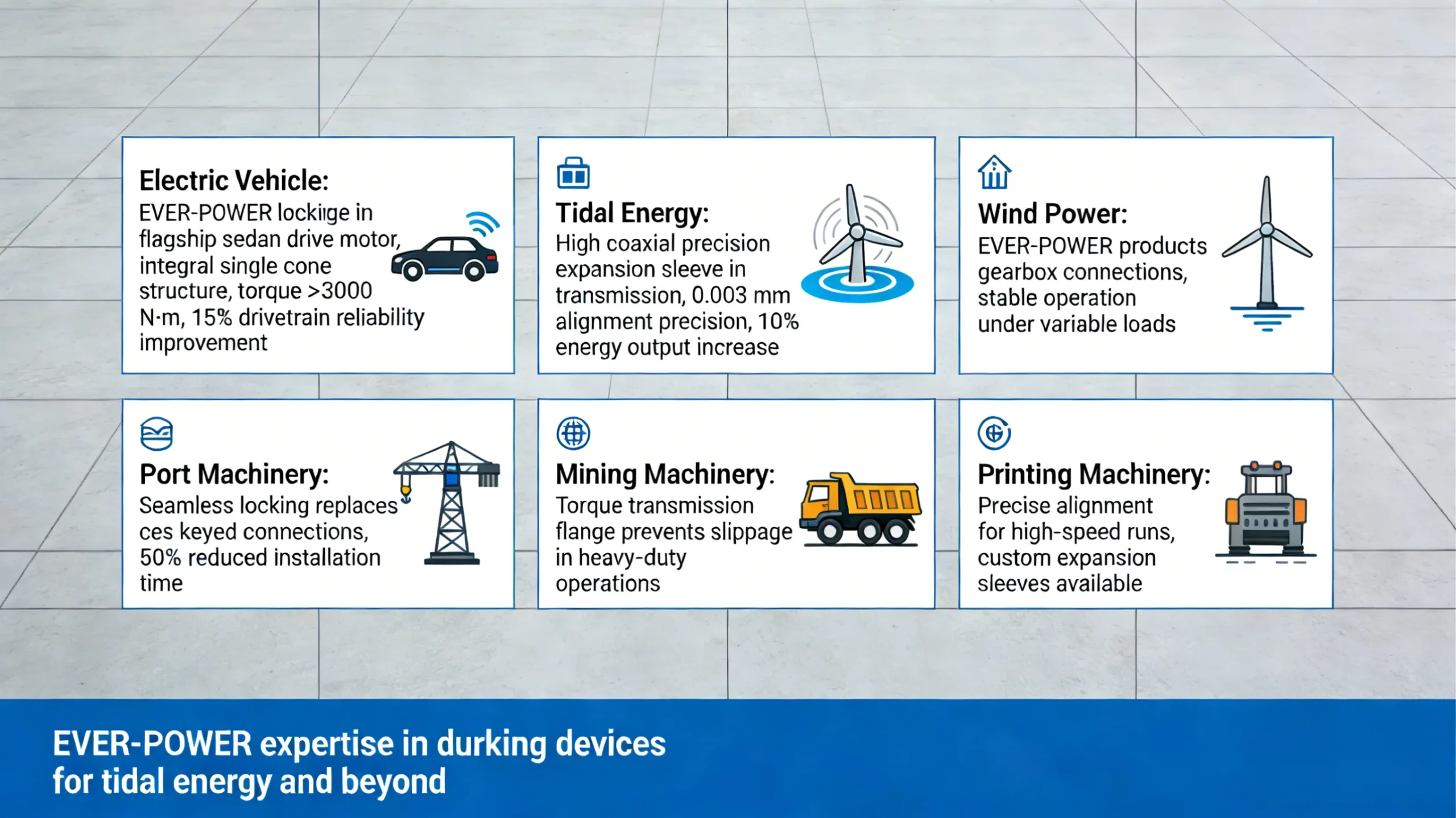 Electric Vehicle:
EVER-POWER lockiige in flagship sedan drive motor, integral single cone structure, torque >3000 N·m, 15% drivetrain reliability improvement

Tidal Energy:
High coaxial precision expansion sleeve in transmission, 0.003 mm alignment precision, 10% energy output increase

Wind Power:
EVER-POWER products gearbox connections, stable operation under variable loads

Port Machinery:
Seamless locking replaces ces keyed connections, 50% reduced installation time

Mining Machinery:
Torque transmission flange prevents slippage in heavy-duty operations

Printing Machinery:
Precise alignment for high-speed runs, custom expansion sleeves available

EVER-POWER expertise in durking devices for tidal energy and beyond